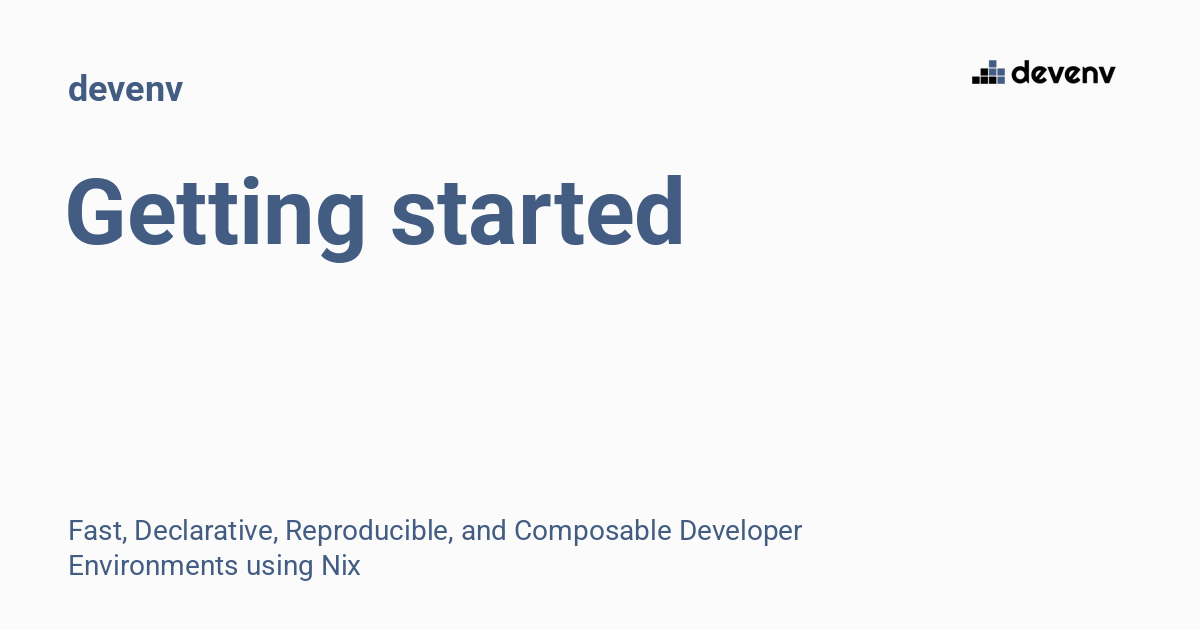 devenv

devenv

Getting started

Fast, Declarative, Reproducible, and Composable Developer Environments using Nix